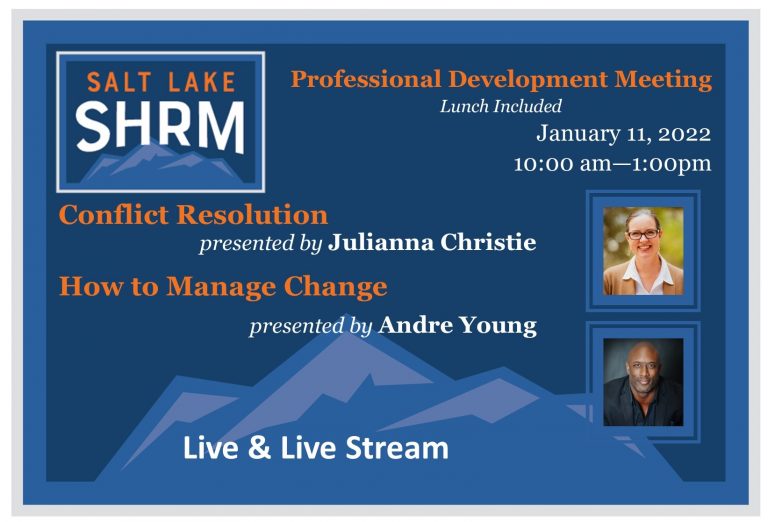 SALT LAKE
SHRM

Professional Development Meeting
Lunch Included
January 11, 2022
10:00 am—1:00pm

Conflict Resolution
presented by Julianna Christie

How to Manage Change
presented by Andre Young

Live & Live Stream